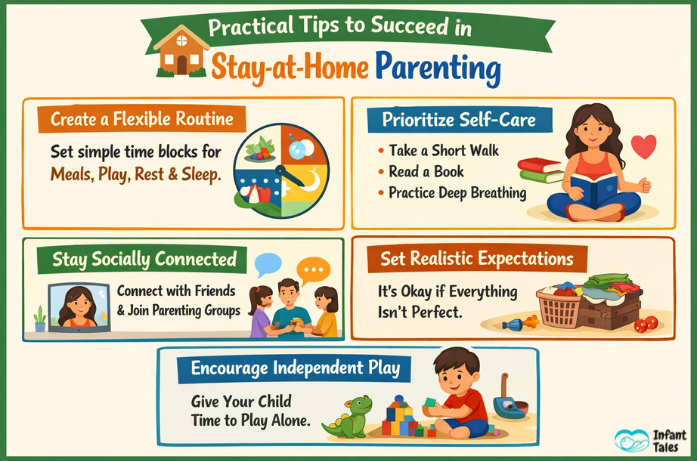 Practical Tips to Succeed in
Stay-at-Home Parenting

Create a Flexible Routine
Set simple time blocks for Meals, Play, Rest & Sleep.

Prioritize Self-Care
• Take a Short Walk
• Read a Book
• Practice Deep Breathing

Stay Socially Connected
Connect with Friends & Join Parenting Groups

Set Realistic Expectations
It's Okay if Everything Isn't Perfect.

Encourage Independent Play
Give Your Child Time to Play Alone.

Infant Tales